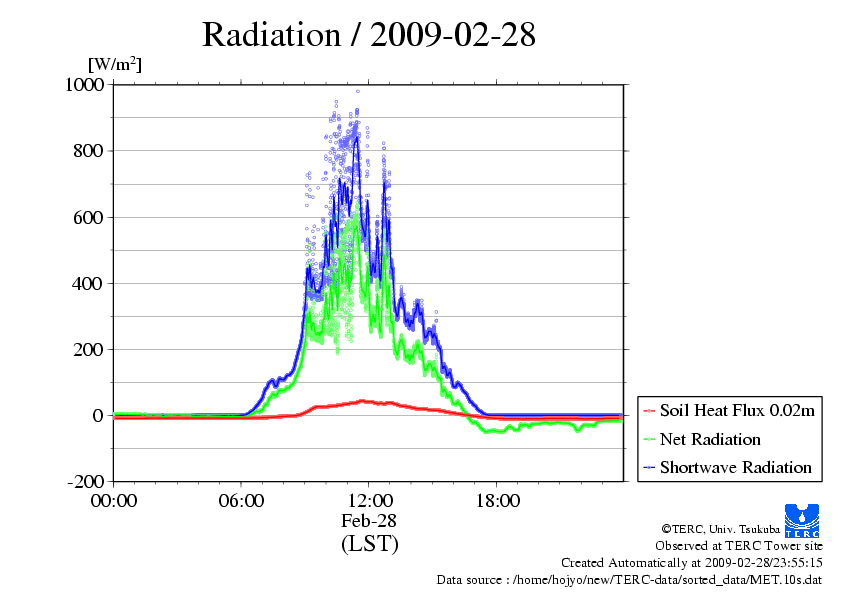 Radiation / 2009-02-28

[W/m$^2$]

1000
800
600
400
200
0
-200

00:00
06:00
12:00
18:00

Feb-28
(LST)

Soil Heat Flux 0.02m
Net Radiation
Shortwave Radiation

TERC

©TERC, Univ. Tsukuba
Observed at TERC Tower site
Created Automatically at 2009-02-28/23:55:15
Data source : /home/hojyo/new/TERC-data/sorted_data/MET.10s.dat